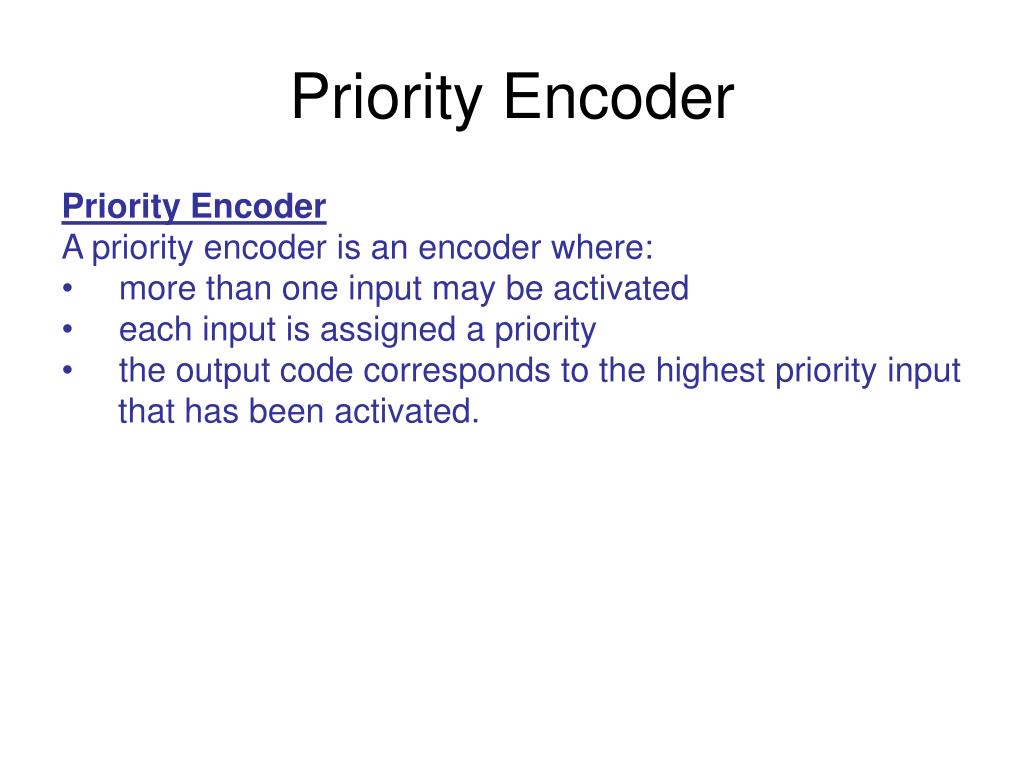 Priority Encoder

Priority Encoder
A priority encoder is an encoder where:
• more than one input may be activated
• each input is assigned a priority
• the output code corresponds to the highest priority input that has been activated.